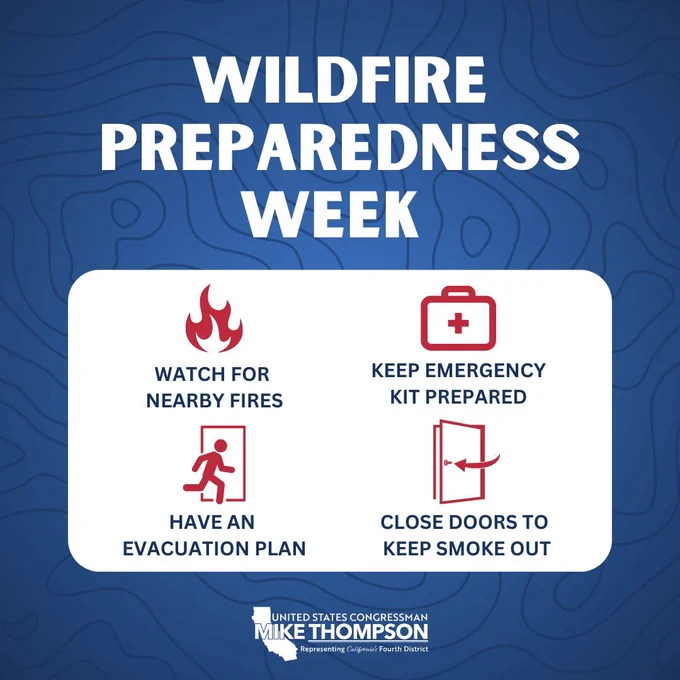 WILDFIRE PREPAREDNESS WEEK

WATCH FOR NEARBY FIRES

KEEP EMERGENCY KIT PREPARED

HAVE AN EVACUATION PLAN

CLOSE DOORS TO KEEP SMOKE OUT

UNITED STATES CONGRESSMAN
MIKE THOMPSON
Representing California's Fourth District